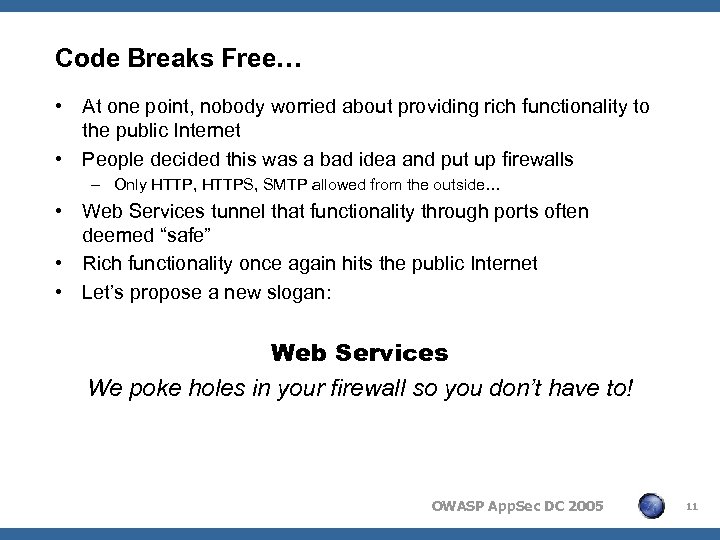 Code Breaks Free…

• At one point, nobody worried about providing rich functionality to the public Internet

• People decided this was a bad idea and put up firewalls

– Only HTTP, HTTPS, SMTP allowed from the outside…

• Web Services tunnel that functionality through ports often deemed “safe”

• Rich functionality once again hits the public Internet

• Let’s propose a new slogan:

Web Services

We poke holes in your firewall so you don’t have to!

OWASP AppSec DC 2005

11